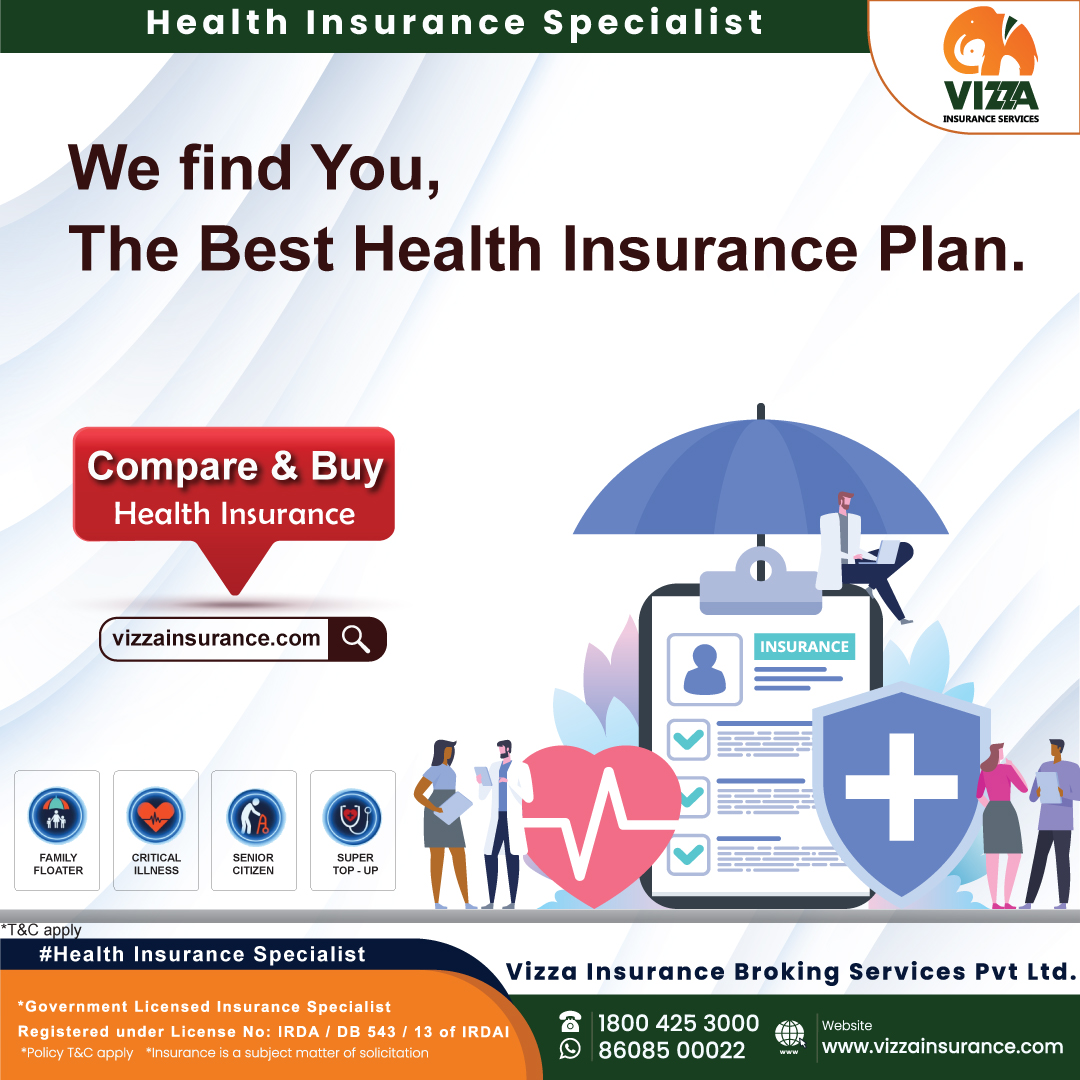 Health Insurance Specialist

VIZZA
INSURANCE SERVICES

We find You,
The Best Health Insurance Plan.

Compare & Buy
Health Insurance

vizzainsurance.com

INSURANCE

FAMILY FLOATER

CRITICAL ILLNESS

SENIOR CITIZEN

SUPER TOP - UP

*T&C apply

#Health Insurance Specialist

Vizza Insurance Broking Services Pvt Ltd.

*Government Licensed Insurance Specialist
Registered under License No: IRDA / DB 543 / 13 of IRDAI
*Policy T&C apply *Insurance is a subject matter of solicitation

1800 425 3000
86085 00022

Website
www.vizzainsurance.com